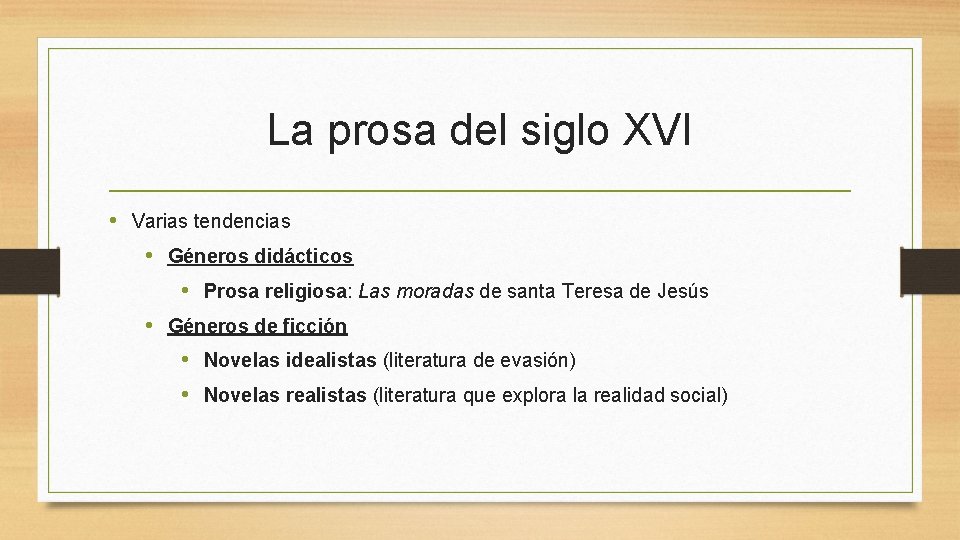 La prosa del siglo XVI

• Varias tendencias
  • Géneros didácticos
    • Prosa religiosa: Las moradas de santa Teresa de Jesús
  • Géneros de ficción
    • Novelas idealistas (literatura de evasión)
    • Novelas realistas (literatura que explora la realidad social)